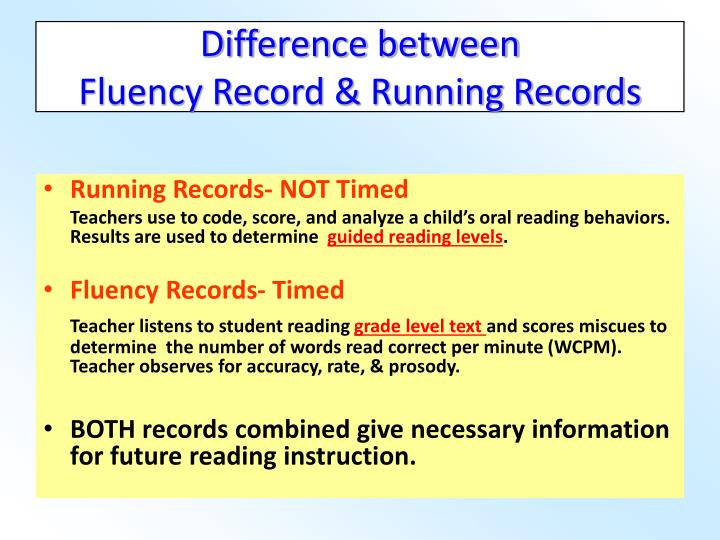 Difference between
Fluency Record & Running Records

• Running Records- NOT Timed

Teachers use to code, score, and analyze a child's oral reading behaviors. Results are used to determine guided reading levels.

• Fluency Records- Timed

Teacher listens to student reading grade level text and scores miscues to determine the number of words read correct per minute (WCPM). Teacher observes for accuracy, rate, & prosody.

• BOTH records combined give necessary information for future reading instruction.